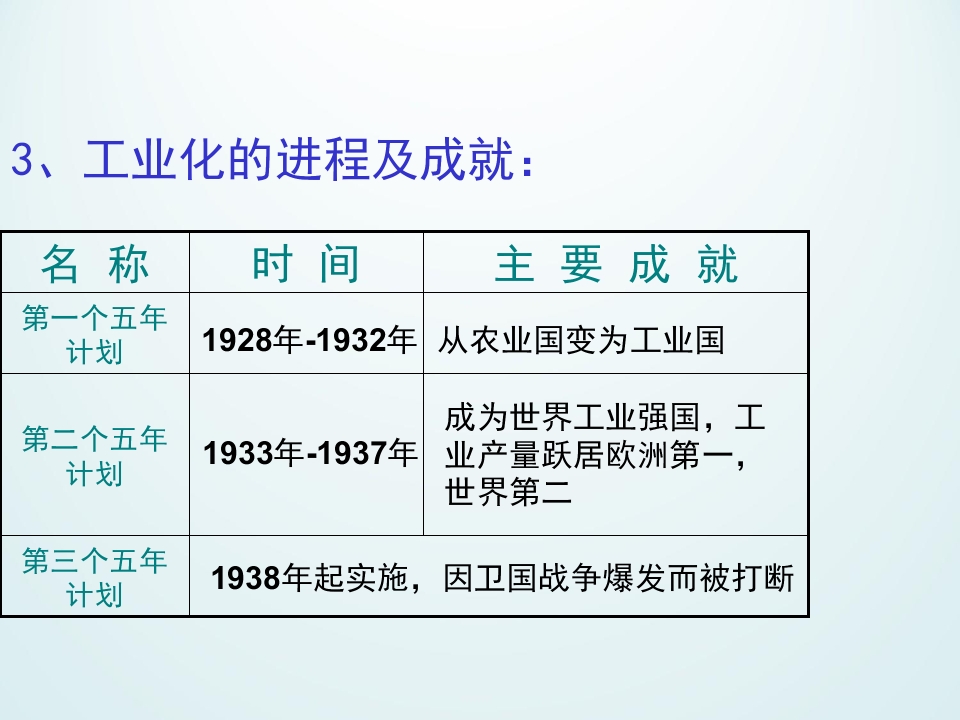 3、工业化的进程及成就：

| 名 称 | 时 间 | 主 要 成 就 |
|---|---|---|
| 第一个五年计划 | 1928年-1932年 | 从农业国变为工业国 |
| 第二个五年计划 | 1933年-1937年 | 成为世界工业强国，工业产量跃居欧洲第一，世界第二 |
| 第三个五年计划 | 1938年起实施，因卫国战争爆发而被打断 | |